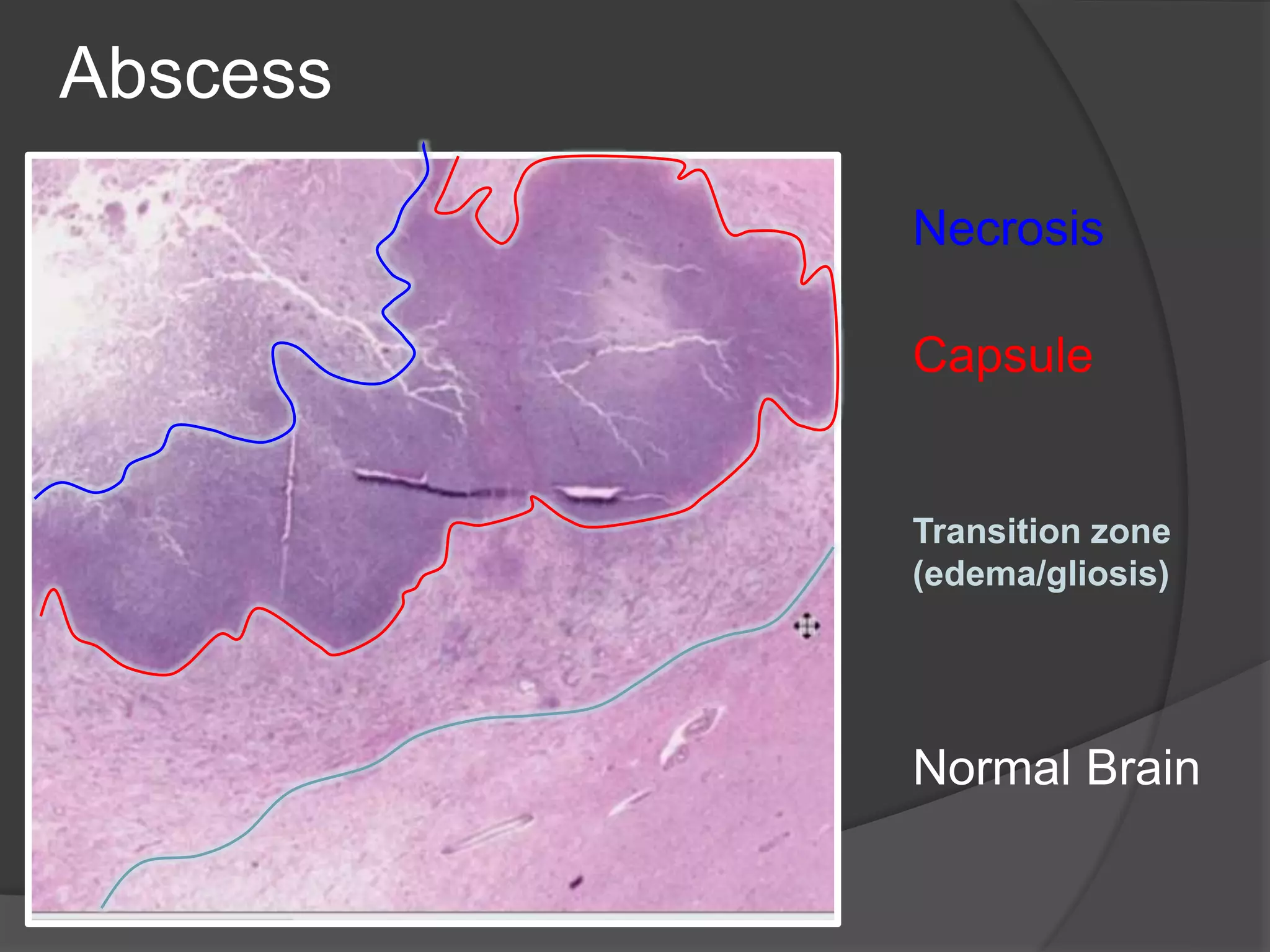 Abscess

Necrosis

Capsule

Transition zone (edema/gliosis)

Normal Brain